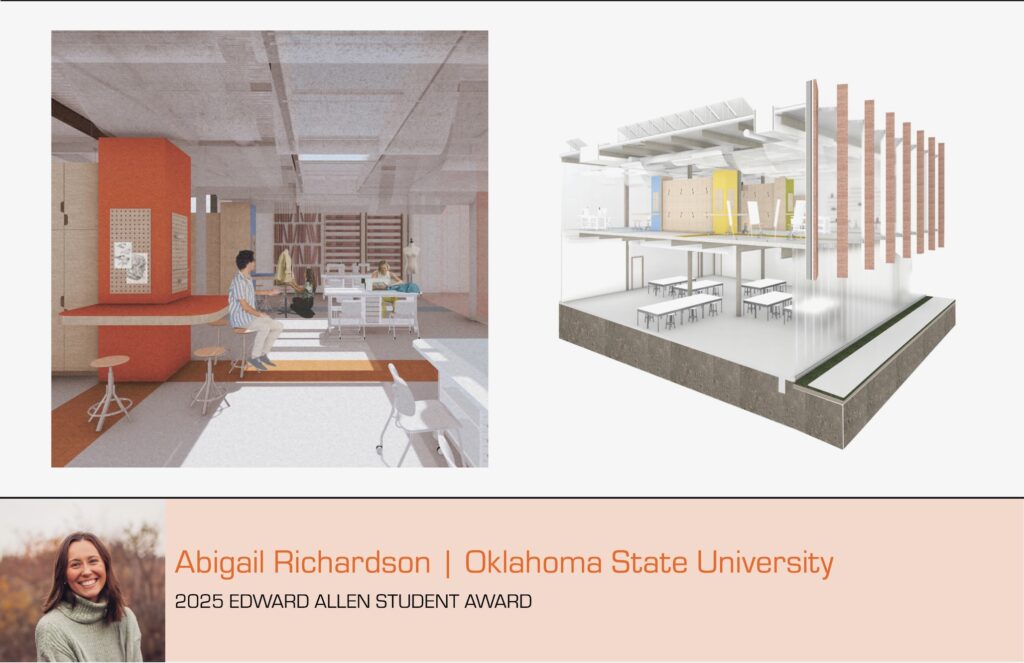 Abigail Richardson | Oklahoma State University

2025 EDWARD ALLEN STUDENT AWARD